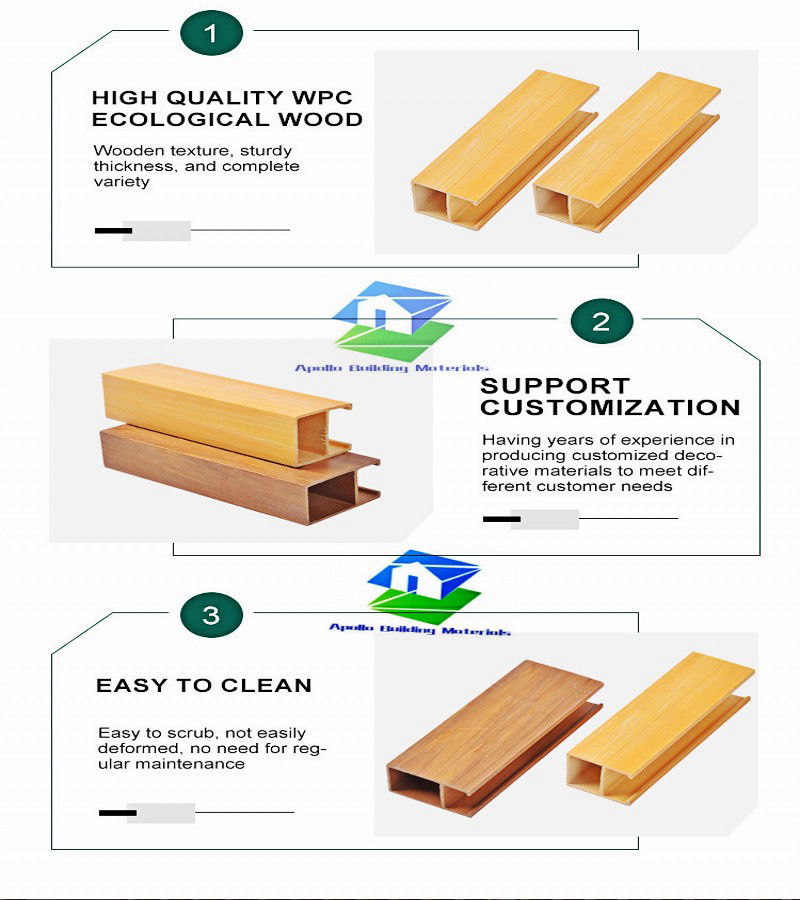 1

HIGH QUALITY WPC ECOLOGICAL WOOD

Wooden texture, sturdy thickness, and complete variety

Apollo Building Materials

2

SUPPORT CUSTOMIZATION

Having years of experience in producing customized decorative materials to meet different customer needs

Apollo Building Materials

3

EASY TO CLEAN

Easy to scrub, not easily deformed, no need for regular maintenance